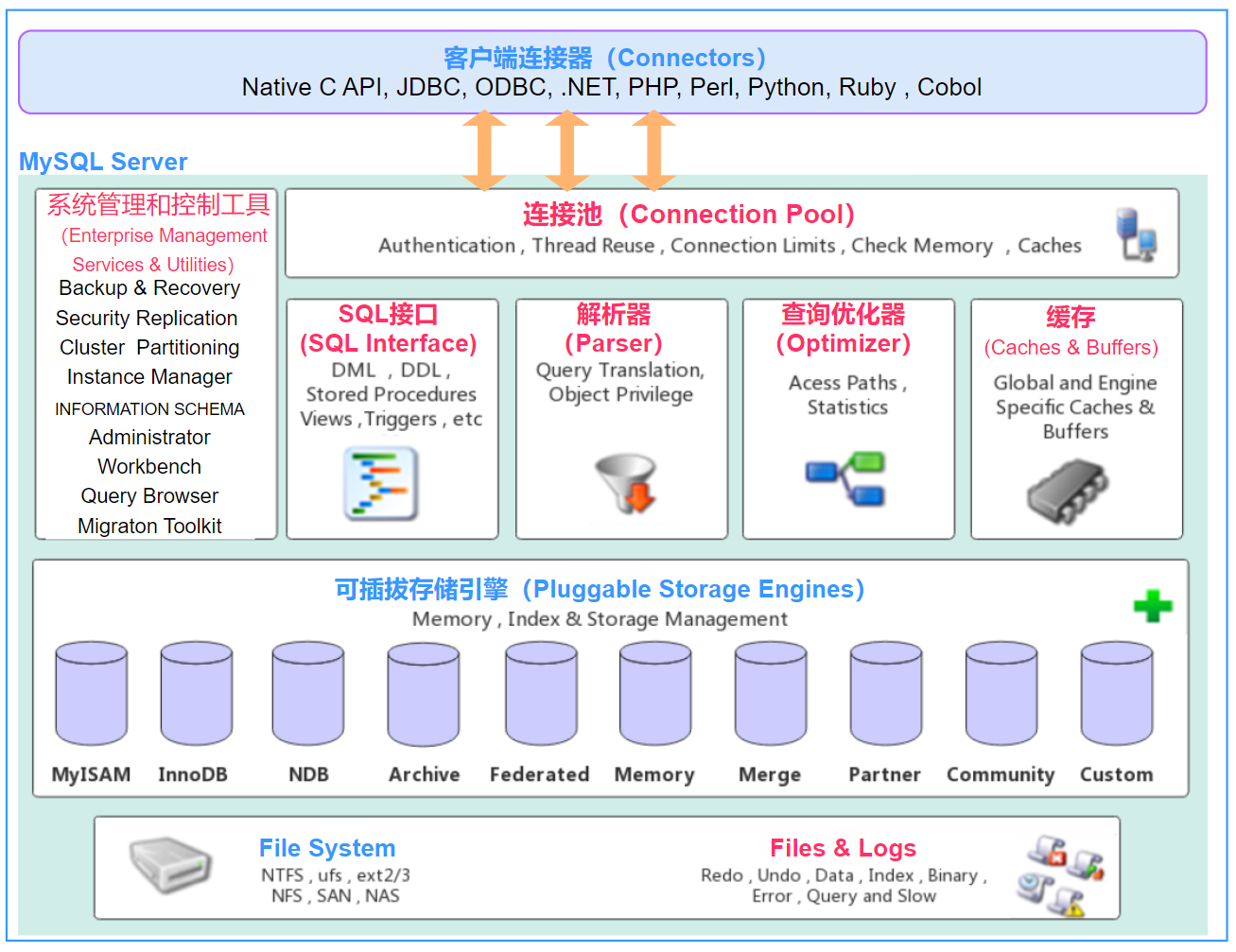 客户端连接器（Connectors）
Native C API, JDBC, ODBC, .NET, PHP, Perl, Python, Ruby , Cobol

MySQL Server

系统管理和控制工具
(Enterprise Management Services & Utilities)
Backup & Recovery
Security Replication
Cluster Partitioning
Instance Manager
INFORMATION SCHEMA
Administrator
Workbench
Query Browser
Migraton Toolkit

连接池（Connection Pool）
Authentication , Thread Reuse , Connection Limits , Check Memory , Caches

SQL接口
(SQL Interface)
DML , DDL ,
Stored Procedures
Views , Triggers , etc

解析器
(Parser)
Query Translation,
Object Privilege

查询优化器
(Optimizer)
Acess Paths ,
Statistics

缓存
(Caches & Buffers)
Global and Engine Specific Caches & Buffers

可插拔存储引擎（Pluggable Storage Engines）
Memory , Index & Storage Management

MyISAM InnoDB NDB Archive Federated Memory Merge Partner Community Custom

File System
NTFS , ufs , ext2/3
NFS , SAN , NAS

Files & Logs
Redo , Undo , Data , Index , Binary ,
Error , Query and Slow